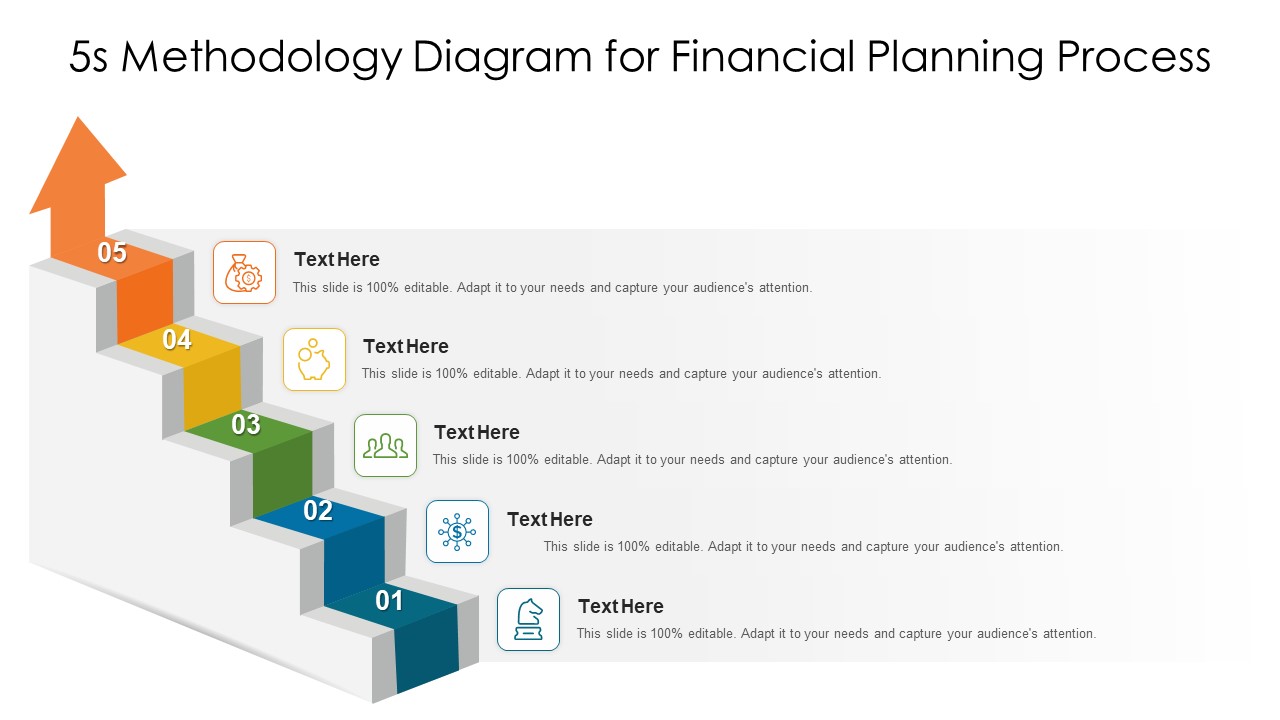 5s Methodology Diagram for Financial Planning Process

05

Text Here

This slide is 100% editable. Adapt it to your needs and capture your audience's attention.

04

Text Here

This slide is 100% editable. Adapt it to your needs and capture your audience's attention.

03

Text Here

This slide is 100% editable. Adapt it to your needs and capture your audience's attention.

02

Text Here

This slide is 100% editable. Adapt it to your needs and capture your audience's attention.

01

Text Here

This slide is 100% editable. Adapt it to your needs and capture your audience's attention.